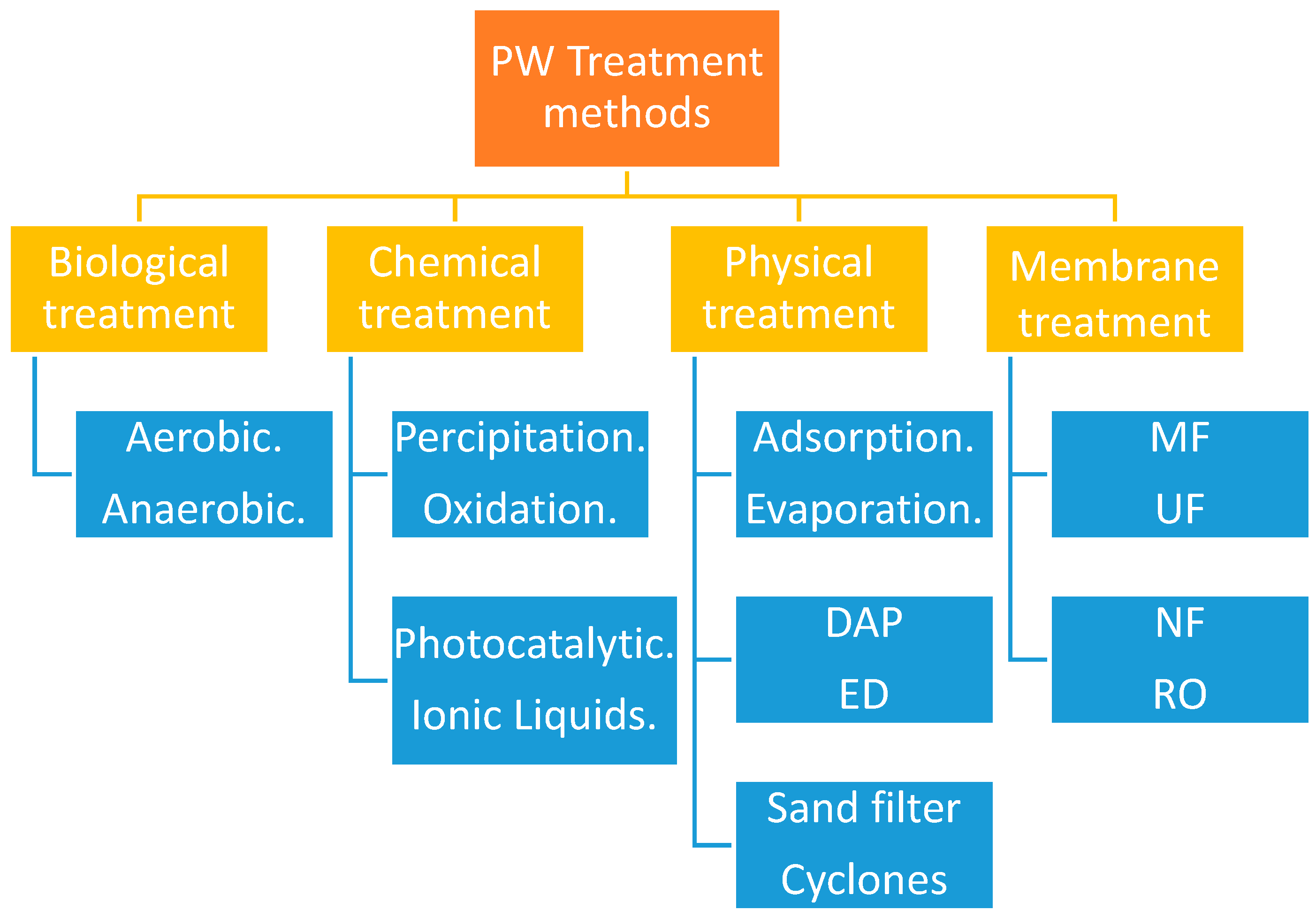 PW Treatment methods

Biological treatment

Aerobic.
Anaerobic.

Chemical treatment

Percipitation.
Oxidation.

Photocatalytic.
Ionic Liquids.

Physical treatment

Adsorption.
Evaporation.

DAP
ED

Sand filter
Cyclones

Membrane treatment

MF
UF

NF
RO